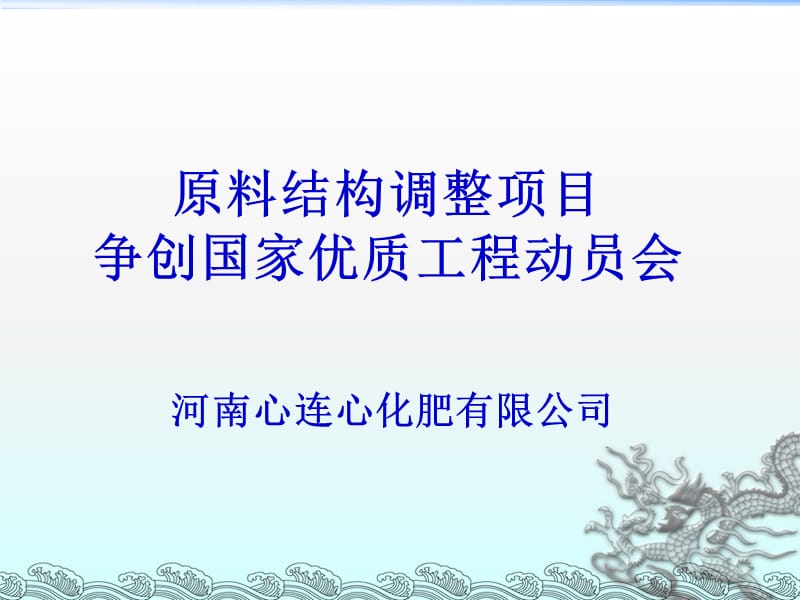 原料结构调整项目
争创国家优质工程动员会

河南心连心化肥有限公司